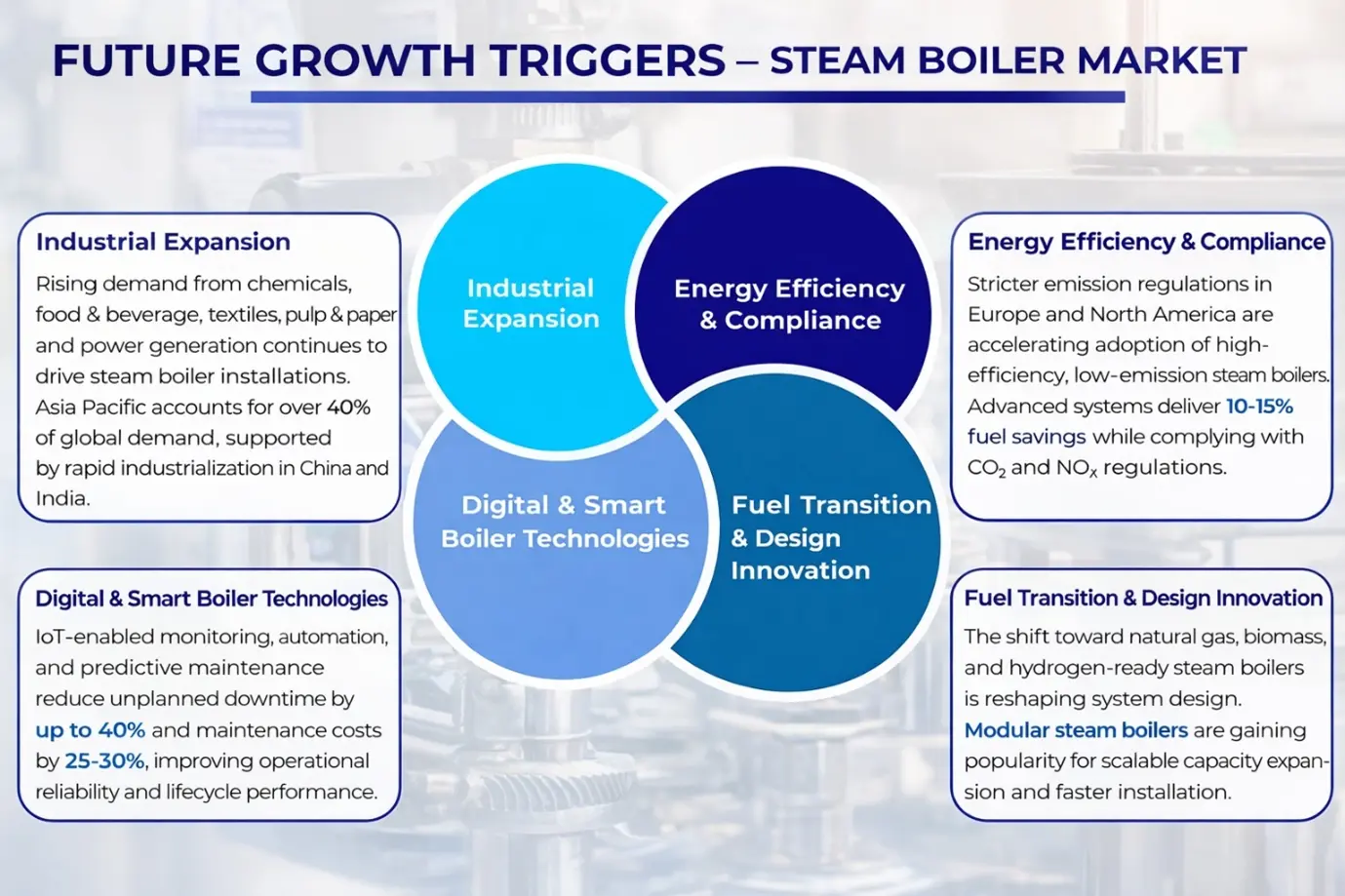 FUTURE GROWTH TRIGGERS – STEAM BOILER MARKET

Industrial Expansion

Rising demand from chemicals, food & beverage, textiles, pulp & paper and power generation continues to drive steam boiler installations. Asia Pacific accounts for over 40% of global demand, supported by rapid industrialization in China and India.

Digital & Smart Boiler Technologies

IoT-enabled monitoring, automation, and predictive maintenance reduce unplanned downtime by up to 40% and maintenance costs by 25-30%, improving operational reliability and lifecycle performance.

Industrial Expansion

Energy Efficiency & Compliance

Digital & Smart Boiler Technologies

Fuel Transition & Design Innovation

Energy Efficiency & Compliance

Stricter emission regulations in Europe and North America are accelerating adoption of high-efficiency, low-emission steam boilers. Advanced systems deliver 10-15% fuel savings while complying with $CO_2$ and $NO_x$ regulations.

Fuel Transition & Design Innovation

The shift toward natural gas, biomass, and hydrogen-ready steam boilers is reshaping system design. Modular steam boilers are gaining popularity for scalable capacity expansion and faster installation.